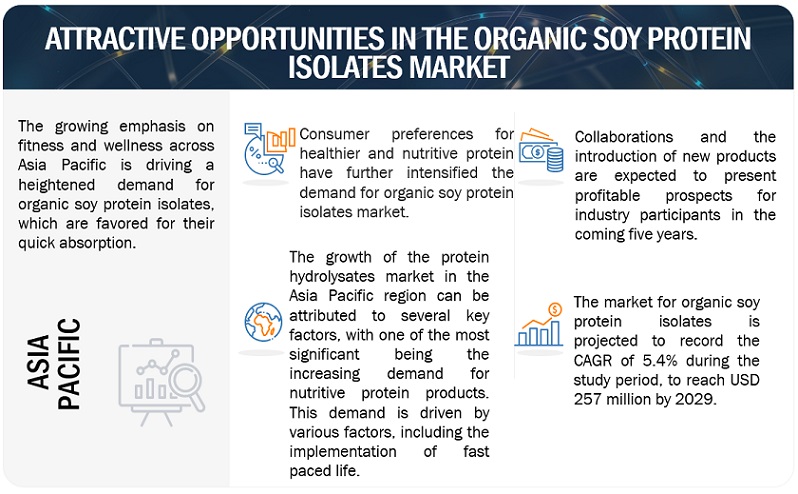 ATTRACTIVE OPPORTUNITIES IN THE ORGANIC SOY PROTEIN ISOLATES MARKET

The growing emphasis on fitness and wellness across Asia Pacific is driving a heightened demand for organic soy protein isolates, which are favored for their quick absorption.

ASIA PACIFIC

Consumer preferences for healthier and nutritive protein have further intensified the demand for organic soy protein isolates market.

The growth of the protein hydrolysates market in the Asia Pacific region can be attributed to several key factors, with one of the most significant being the increasing demand for nutritive protein products. This demand is driven by various factors, including the implementation of fast paced life.

Collaborations and the introduction of new products are expected to present profitable prospects for industry participants in the coming five years.

The market for organic soy protein isolates is projected to record the CAGR of 5.4% during the study period, to reach USD 257 million by 2029.